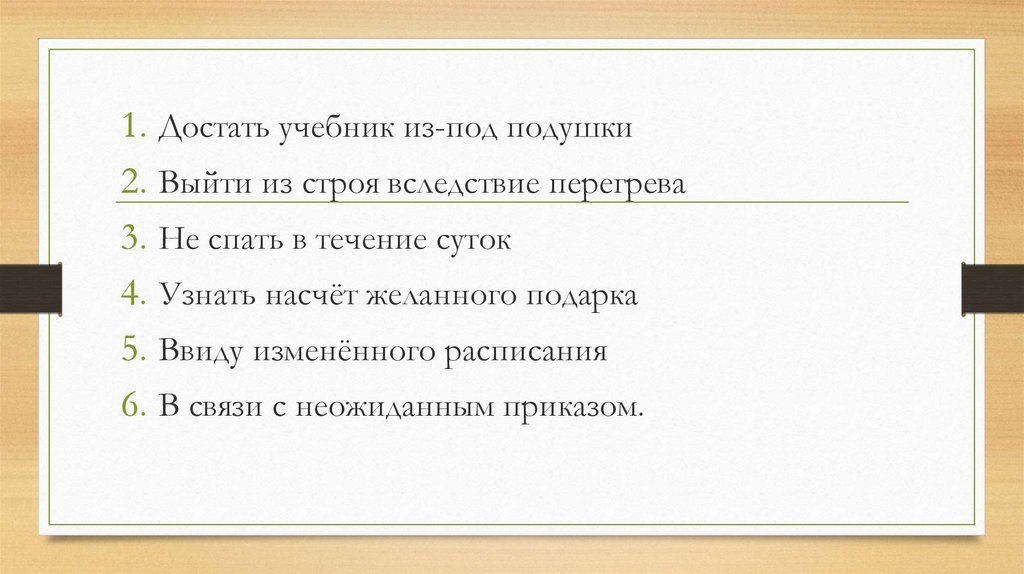 1. Достать учебник из-под подушки
2. Выйти из строя вследствие перегрева
3. Не спать в течение суток
4. Узнать насчёт желанного подарка
5. Ввиду изменённого расписания
6. В связи с неожиданным приказом.